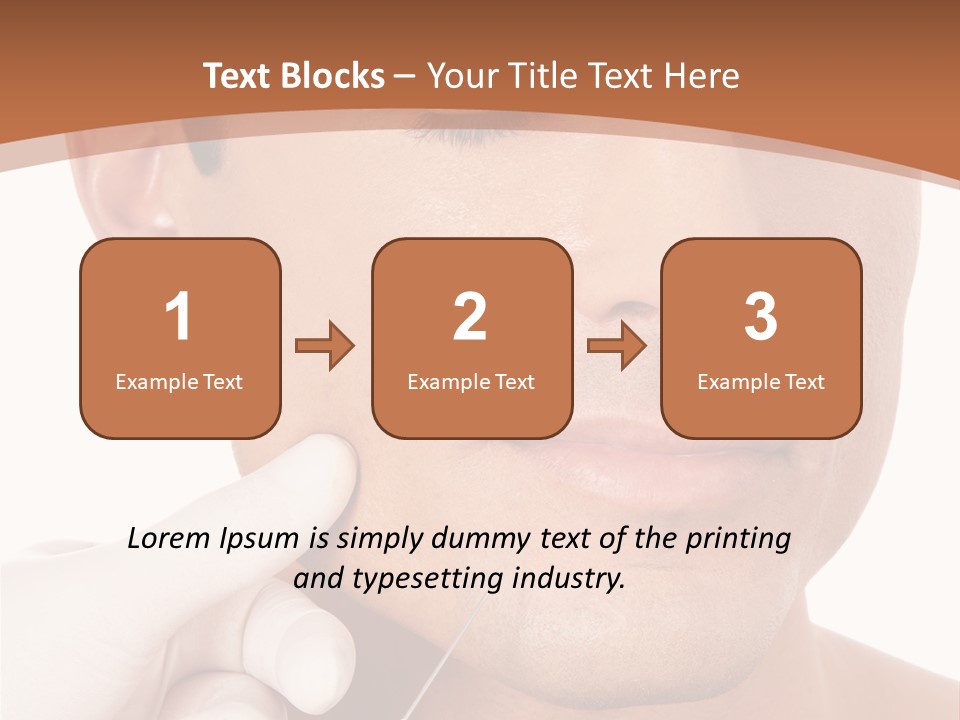 Text Blocks – Your Title Text Here

1
Example Text

2
Example Text

3
Example Text

Lorem Ipsum is simply dummy text of the printing and typesetting industry.